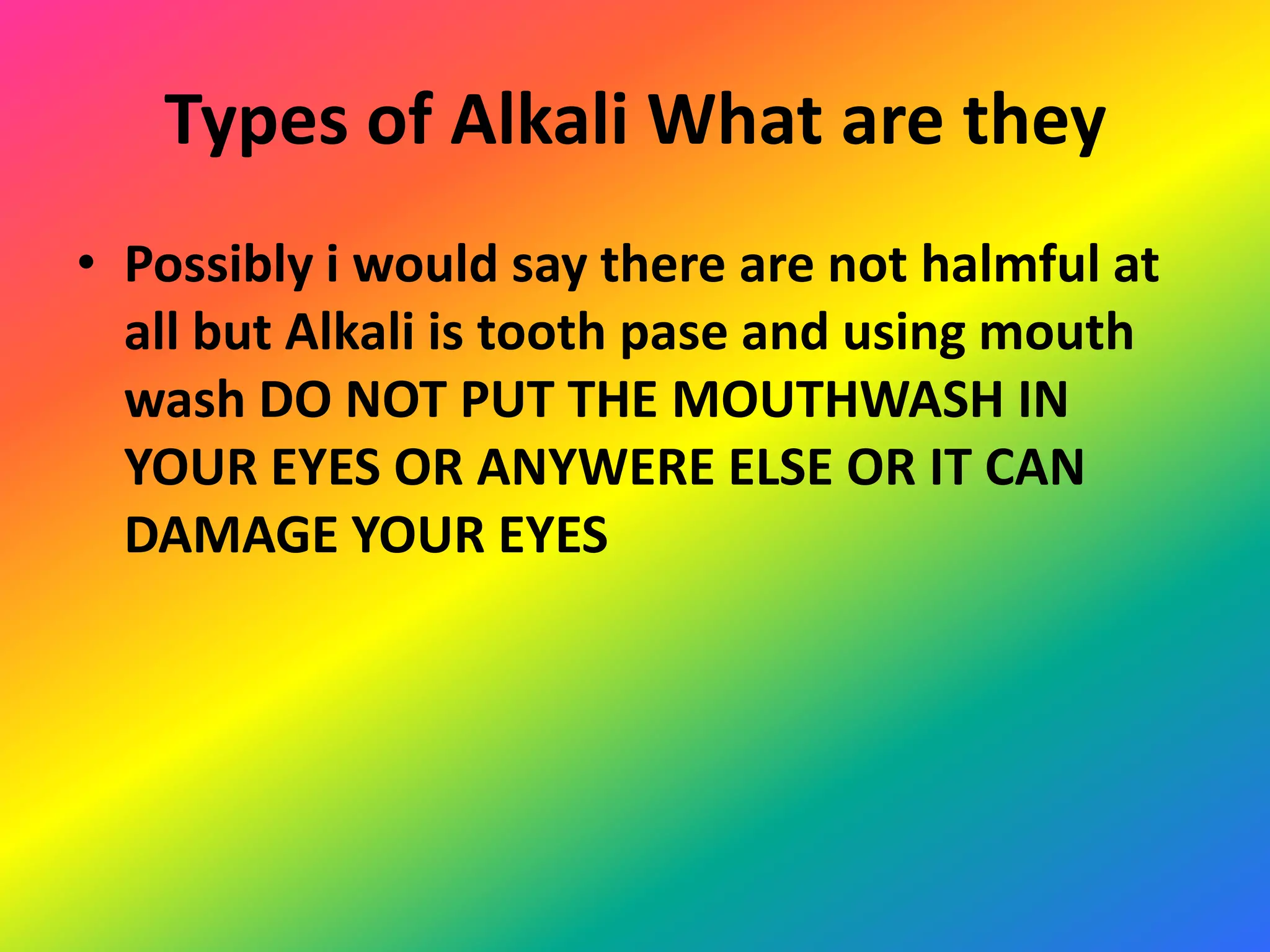 Types of Alkali What are they

• Possibly i would say there are not halmful at all but Alkali is tooth pase and using mouth wash DO NOT PUT THE MOUTHWASH IN YOUR EYES OR ANYWERE ELSE OR IT CAN DAMAGE YOUR EYES